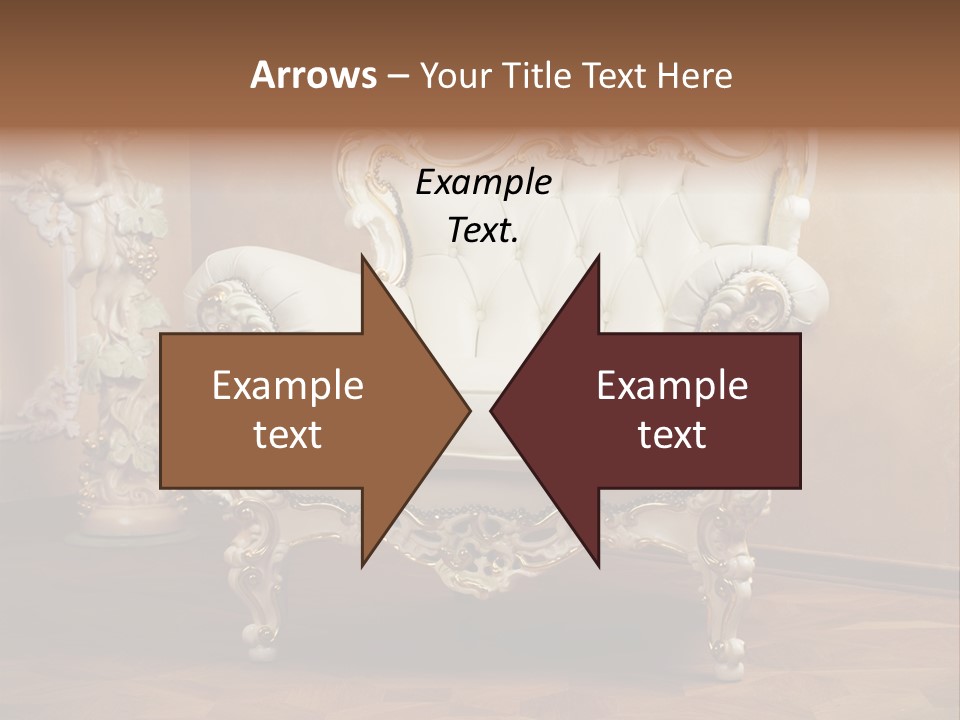 Arrows – Your Title Text Here

Example Text.

Example text

Example text